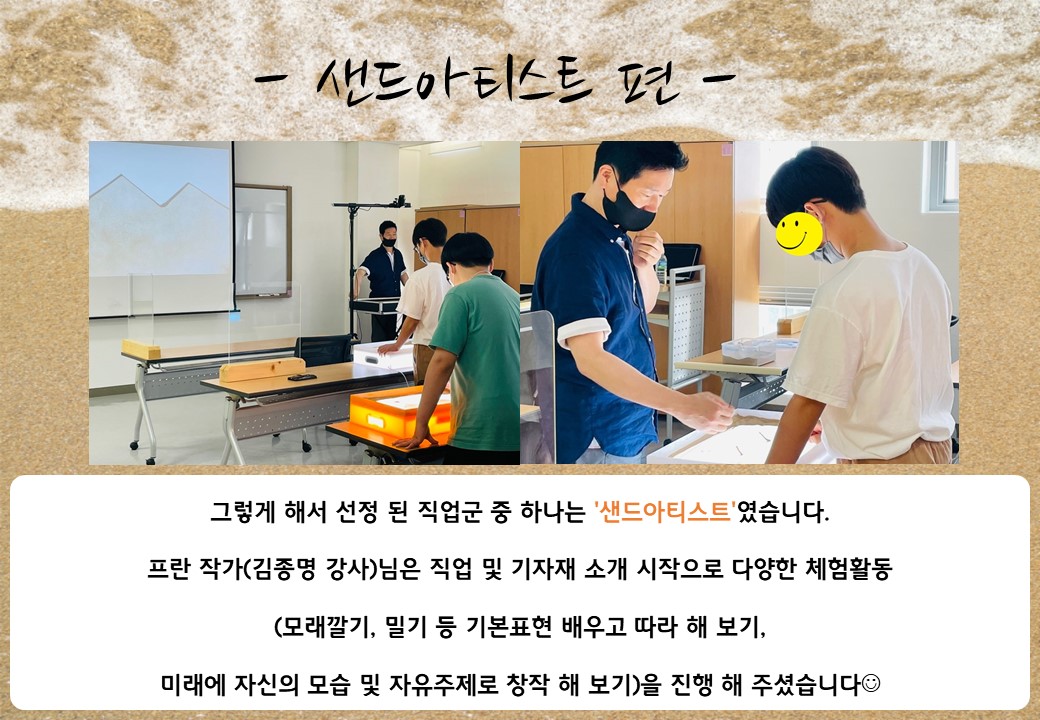 - 샌드아티스트 편 -

그렇게 해서 선정 된 직업군 중 하나는 '샌드아티스트'였습니다.

프란 작가(김종명 강사)님은 직업 및 기자재 소개 시작으로 다양한 체험활동

(모래깔기, 밀기 등 기본표현 배우고 따라 해 보기,

미래에 자신의 모습 및 자유주제로 창작 해 보기)을 진행 해 주셨습니다☺